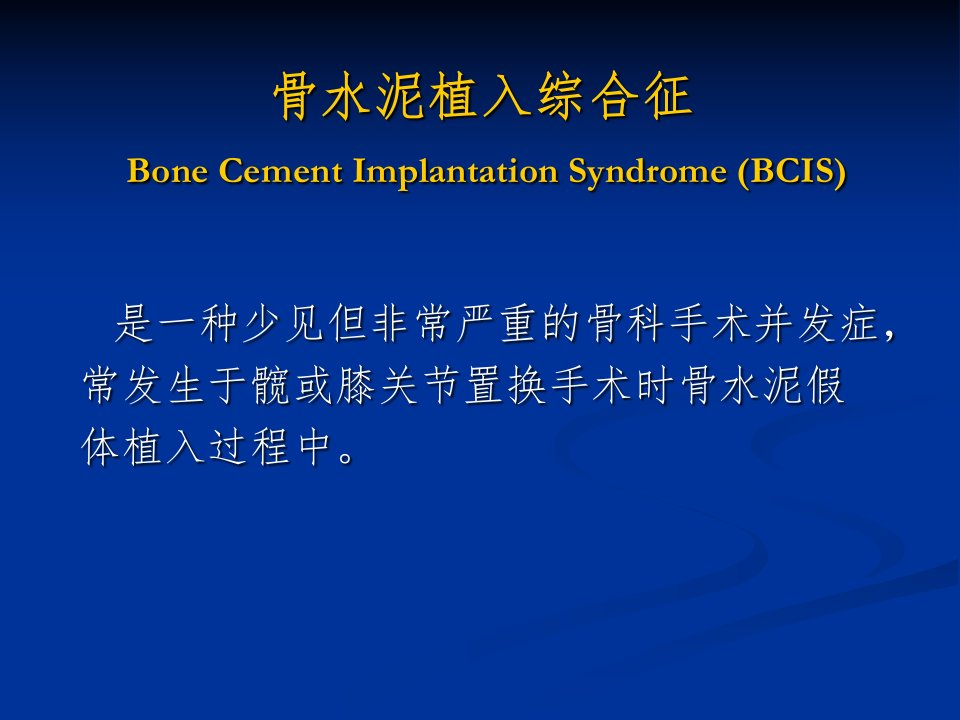 骨水泥植入综合征
Bone Cement Implantation Syndrome (BCIS)

是一种少见但非常严重的骨科手术并发症，常发生于髋或膝关节置换手术时骨水泥假体植入过程中。